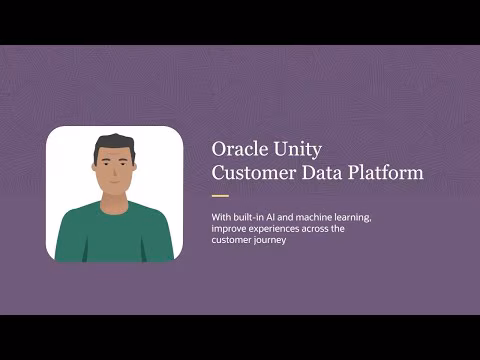 Oracle Unity
Customer Data Platform

With built-in AI and machine learning, improve experiences across the customer journey